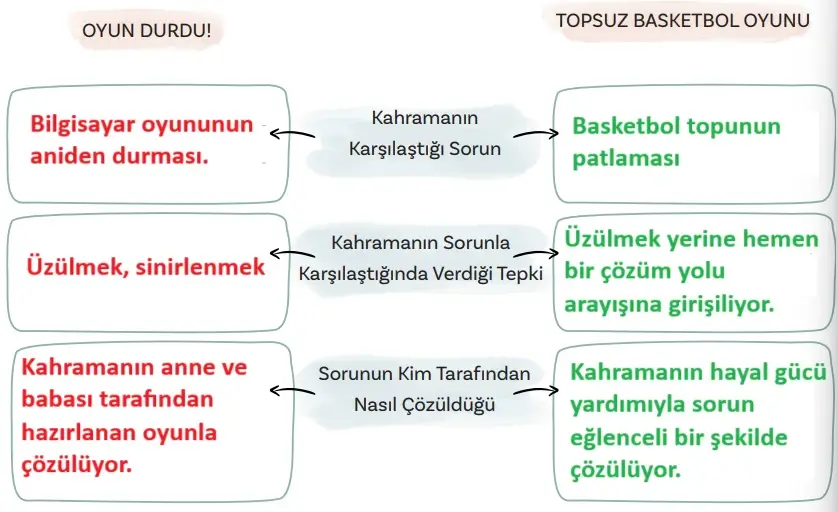 OYUN DURDU!

TOPSUZ BASKETBOL OYUNU

Bilgisayar oyununun aniden durması.

Kahramanın Karşılaştığı Sorun

Basketbol topunun patlaması

Üzülmek, sinirlenmek

Kahramanın Sorunla Karşılaştığında Verdiği Tepki

Üzülmek yerine hemen bir çözüm yolu arayışına girişiliyor.

Kahramanın anne ve babası tarafından hazırlanan oyunla çözülüyor.

Sorunun Kim Tarafından Nasıl Çözüldüğü

Kahramanın hayal gücü yardımıyla sorun eğlenceli bir şekilde çözülüyor.